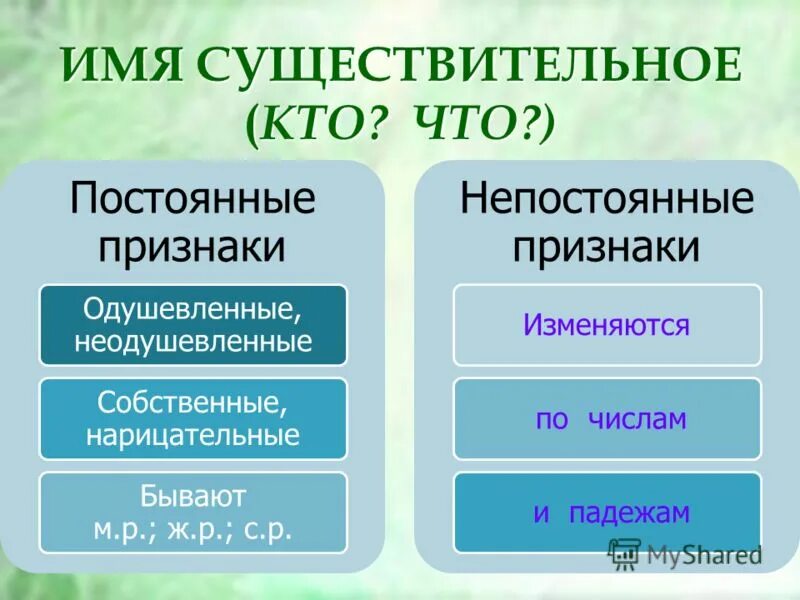 ИМЯ СУЩЕСТВИТЕЛЬНОЕ (КТО? ЧТО?)

Постоянные признаки

Одушевленные, неодушевленные

Собственные, нарицательные

Бывают м.р.; ж.р.; с.р.

Непостоянные признаки

Изменяются

по числам

и падежам

MyShared